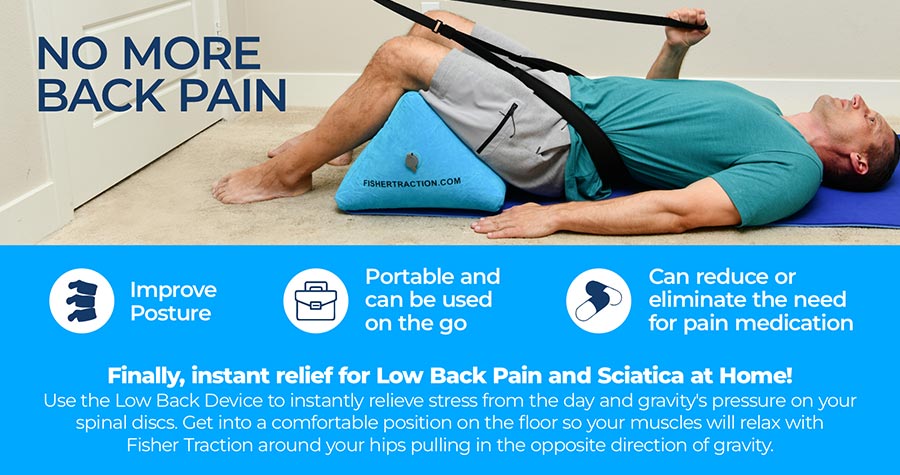 NO MORE BACK PAIN

FISHERTRACTION.COM

Improve Posture

Portable and can be used on the go

Can reduce or eliminate the need for pain medication

Finally, instant relief for Low Back Pain and Sciatica at Home!

Use the Low Back Device to instantly relieve stress from the day and gravity's pressure on your spinal discs. Get into a comfortable position on the floor so your muscles will relax with Fisher Traction around your hips pulling in the opposite direction of gravity.